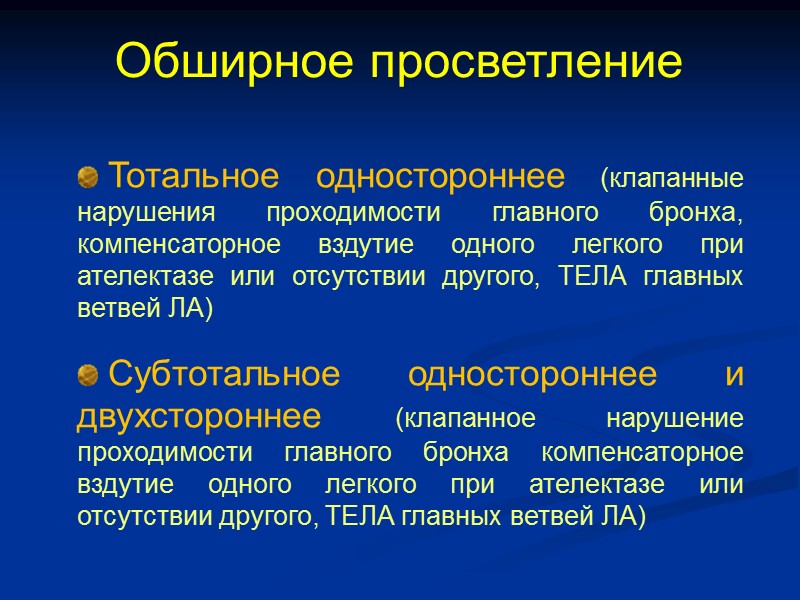 Обширное просветление

Тотальное одностороннее (клапанные нарушения проходимости главного бронха, компенсаторное вздутие одного легкого при ателектазе или отсутствии другого, ТЕЛА главных ветвей ЛА)

Субтотальное одностороннее и двухстороннее (клапанное нарушение проходимости главного бронха компенсаторное вздутие одного легкого при ателектазе или отсутствии другого, ТЕЛА главных ветвей ЛА)